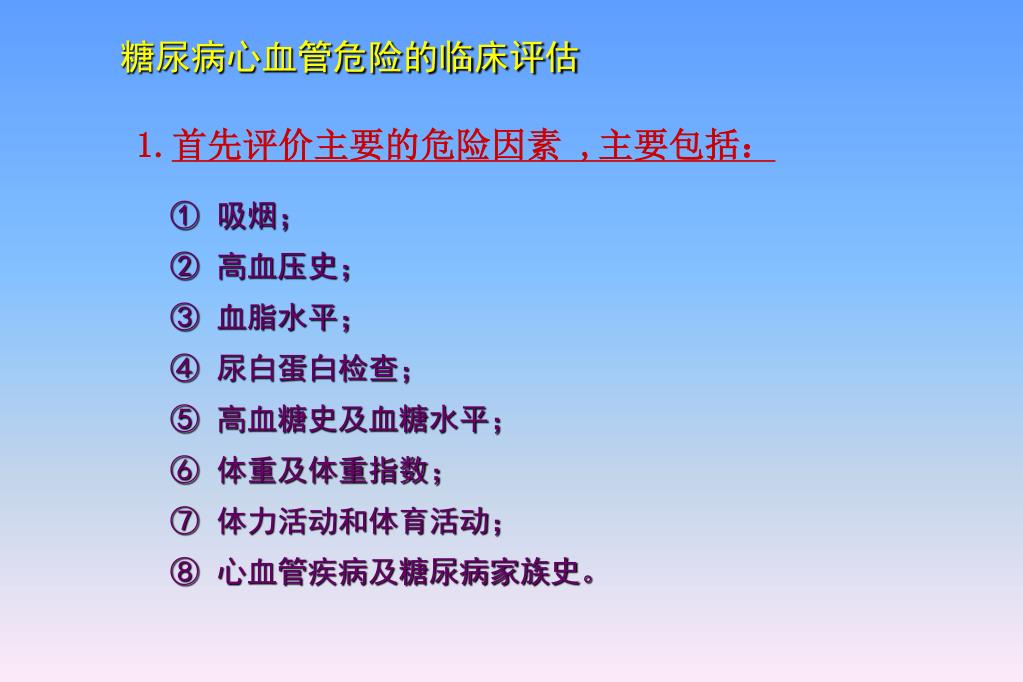 糖尿病心血管危险的临床评估

1. 首先评价主要的危险因素 ，主要包括：

① 吸烟；
② 高血压史；
③ 血脂水平；
④ 尿白蛋白检查；
⑤ 高血糖史及血糖水平；
⑥ 体重及体重指数；
⑦ 体力活动和体育活动；
⑧ 心血管疾病及糖尿病家族史。